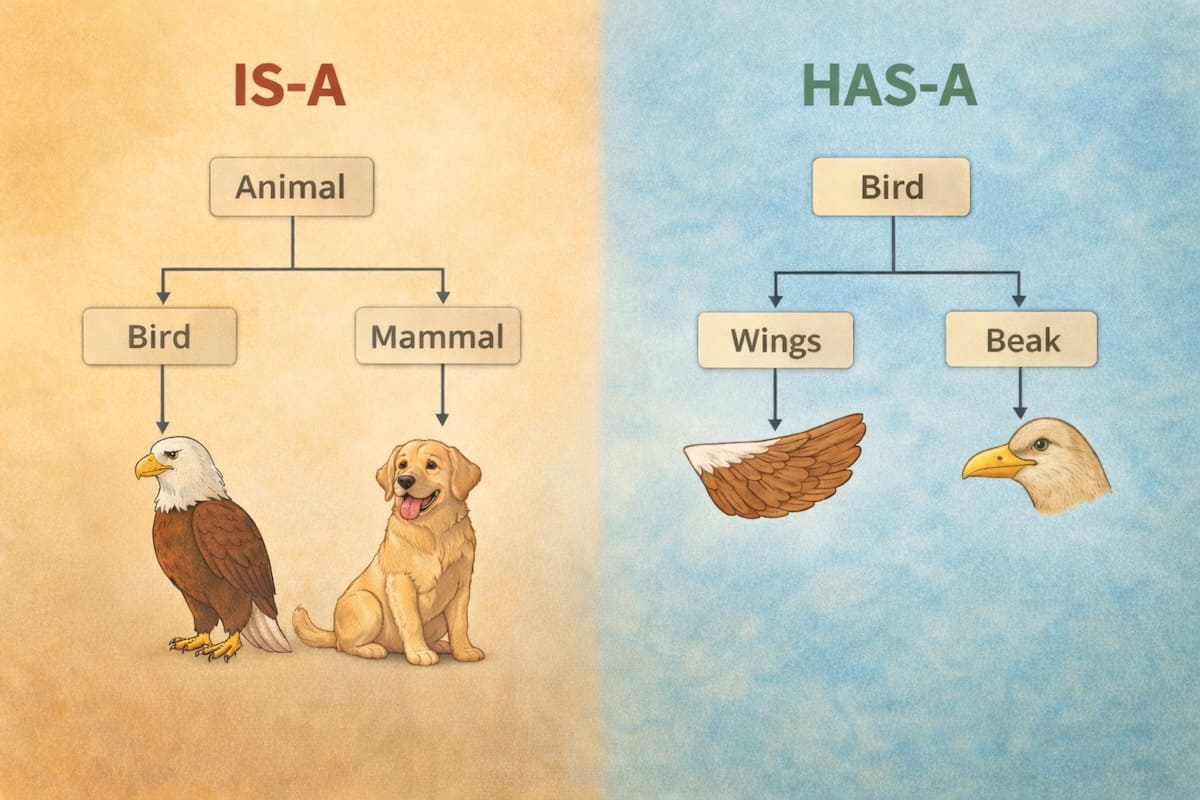 IS-A

Animal

Bird

Mammal

HAS-A

Bird

Wings

Beak